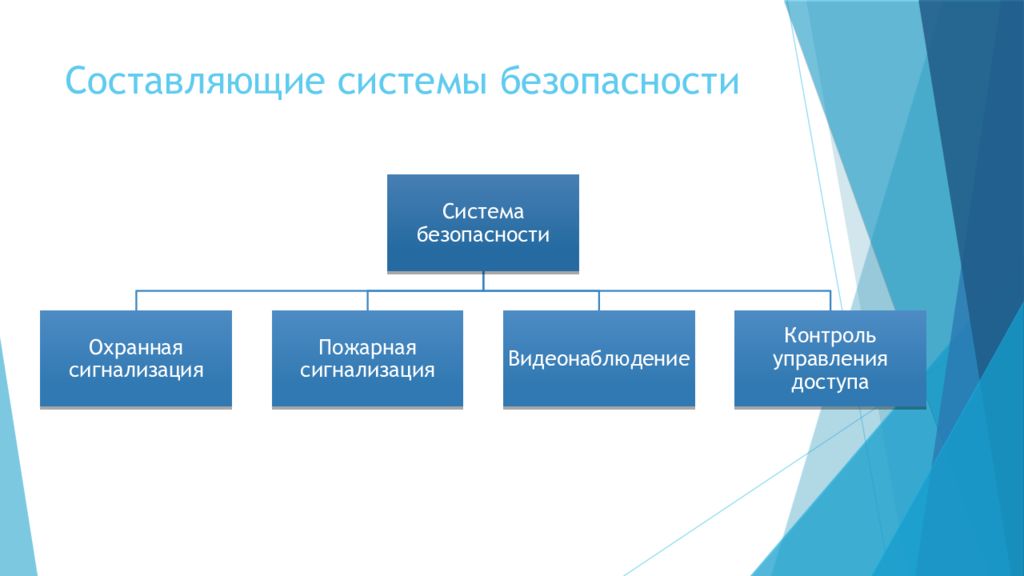 Составляющие системы безопасности

Система безопасности

Охранная сигнализация

Пожарная сигнализация

Видеонаблюдение

Контроль управления доступа